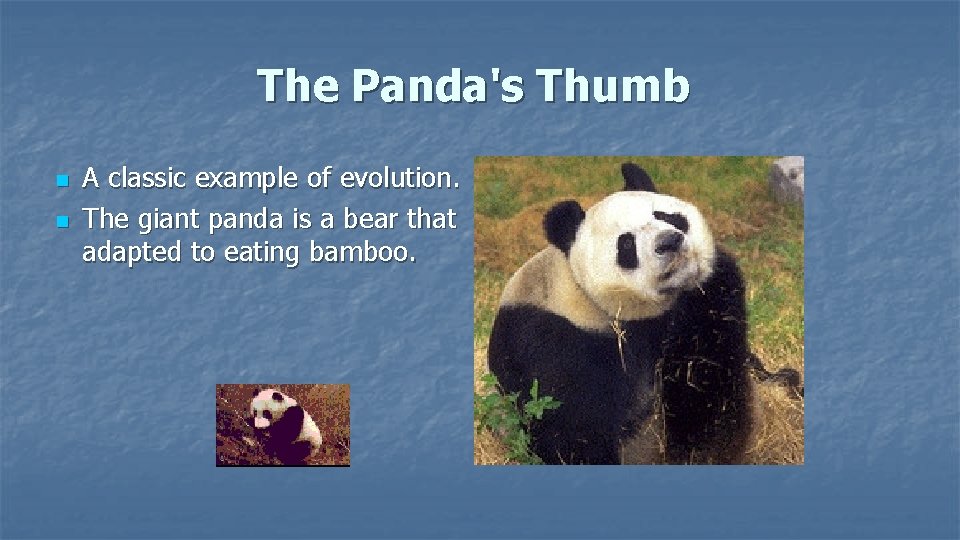 The Panda's Thumb

- A classic example of evolution.
- The giant panda is a bear that adapted to eating bamboo.